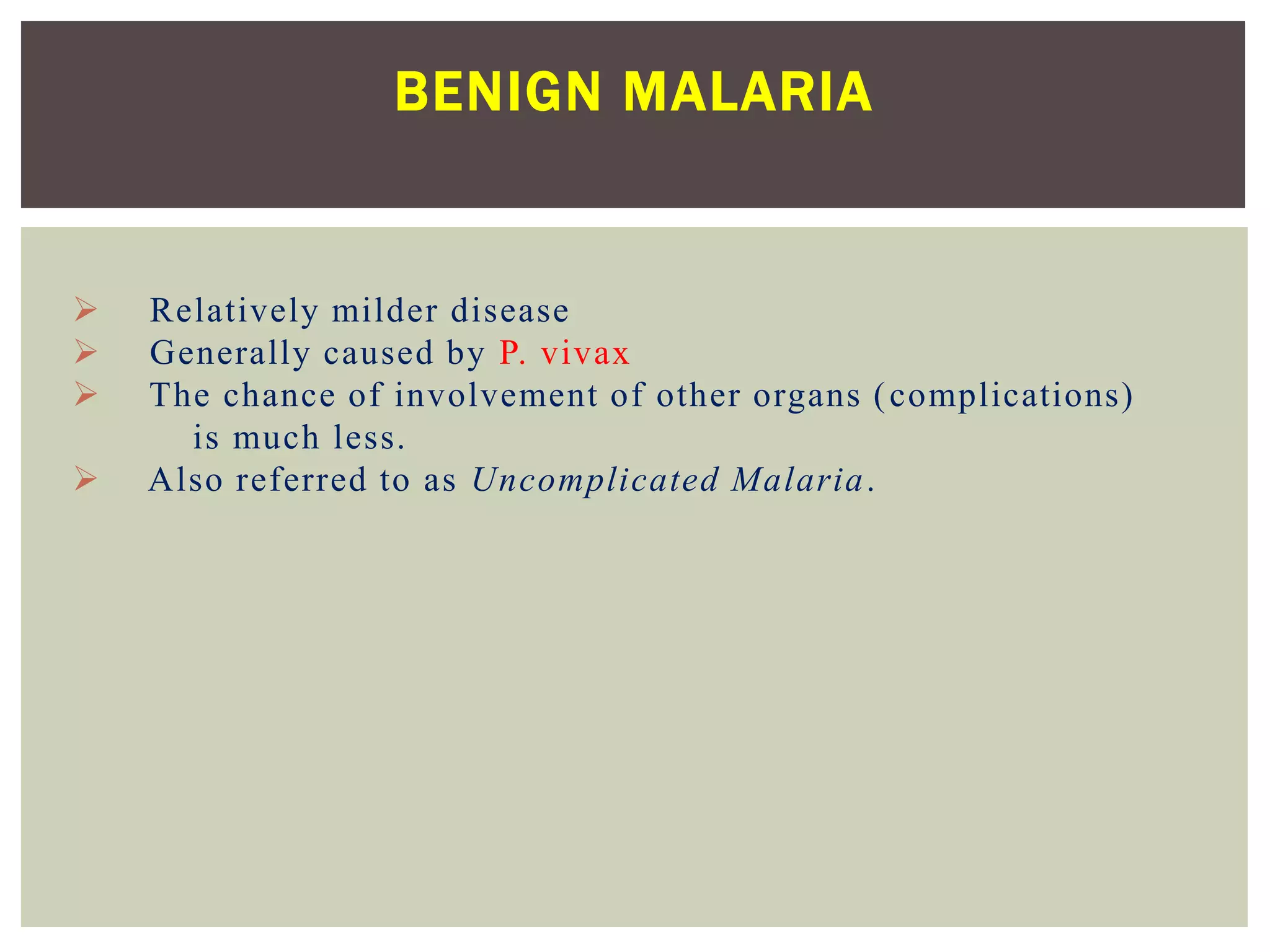 BENIGN MALARIA

➢ Relatively milder disease
➢ Generally caused by P. vivax
➢ The chance of involvement of other organs (complications) is much less.
➢ Also referred to as Uncomplicated Malaria.